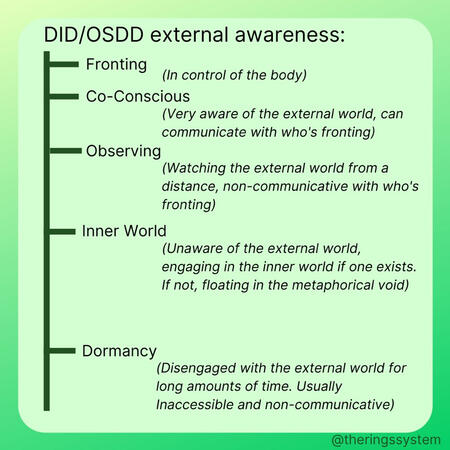 DID/OSDD external awareness:

Fronting

(In control of the body)

Co-Conscious

(Very aware of the external world, can communicate with who's fronting)

Observing

(Watching the external world from a distance, non-communicative with who's fronting)

Inner World

(Unaware of the external world, engaging in the inner world if one exists. If not, floating in the metaphorical void)

Dormancy

(Disengaged with the external world for long amounts of time. Usually Inaccessible and non-communicative)

@theringssystem